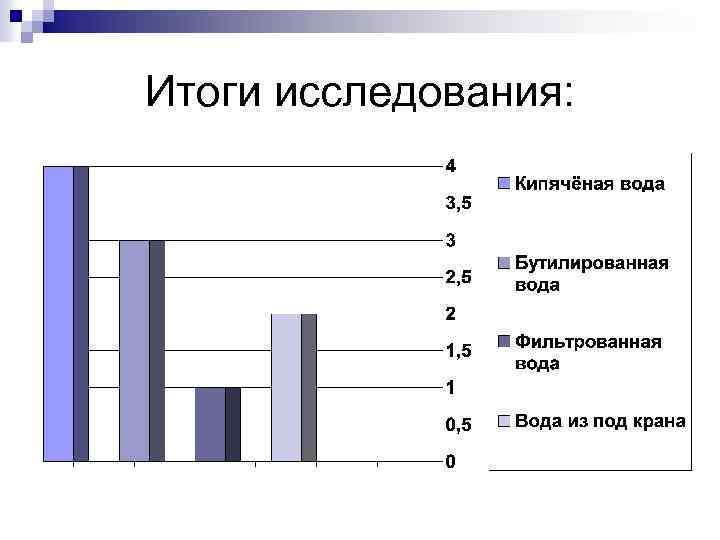 Итоги исследования:

4
3,5
3
2,5
2
1,5
1
0,5
0

Кипячёная вода
Бутилированная вода
Фильтрованная вода
Вода из под крана